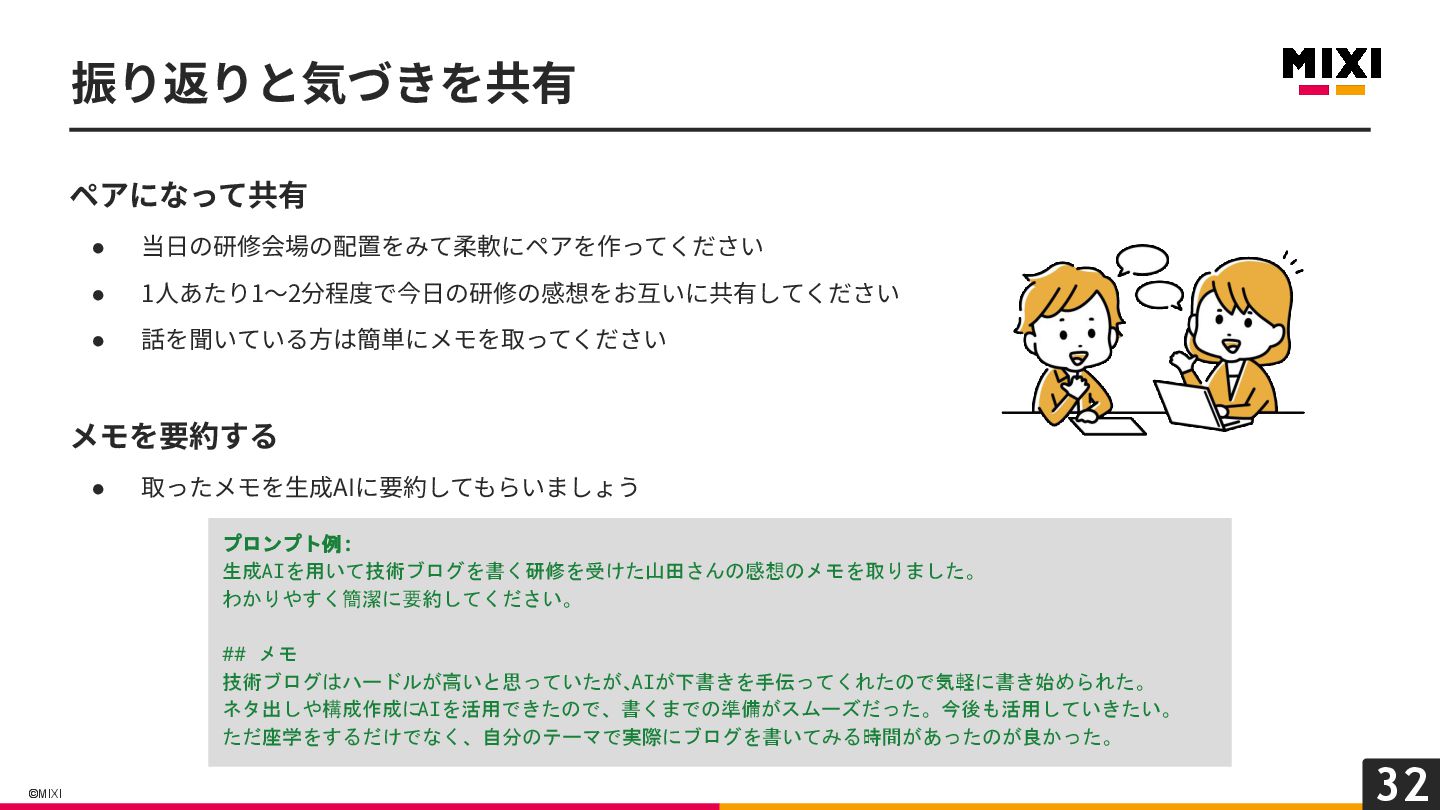 振り返りと気づきを共有

MIXI

ペアになって共有

● 当日の研修会場の配置をみて柔軟にペアを作ってください
● 1人あたり1〜2分程度で今日の研修の感想をお互いに共有してください
● 話を聞いている方は簡単にメモを取ってください

メモを要約する

● 取ったメモを生成AIに要約してもらいましょう

プロンプト例：
生成AIを用いて技術ブログを書く研修を受けた山田さんの感想のメモを取りました。
わかりやすく簡潔に要約してください。

## メモ
技術ブログはハードルが高いと思っていたが､AIが下書きを手伝ってくれたので気軽に書き始められた。
ネタ出しや構成作成にAIを活用できたので、書くまでの準備がスムーズだった。今後も活用していきたい。
ただ座学をするだけでなく、自分のテーマで実際にブログを書いてみる時間があったのが良かった。

©MIXI

32